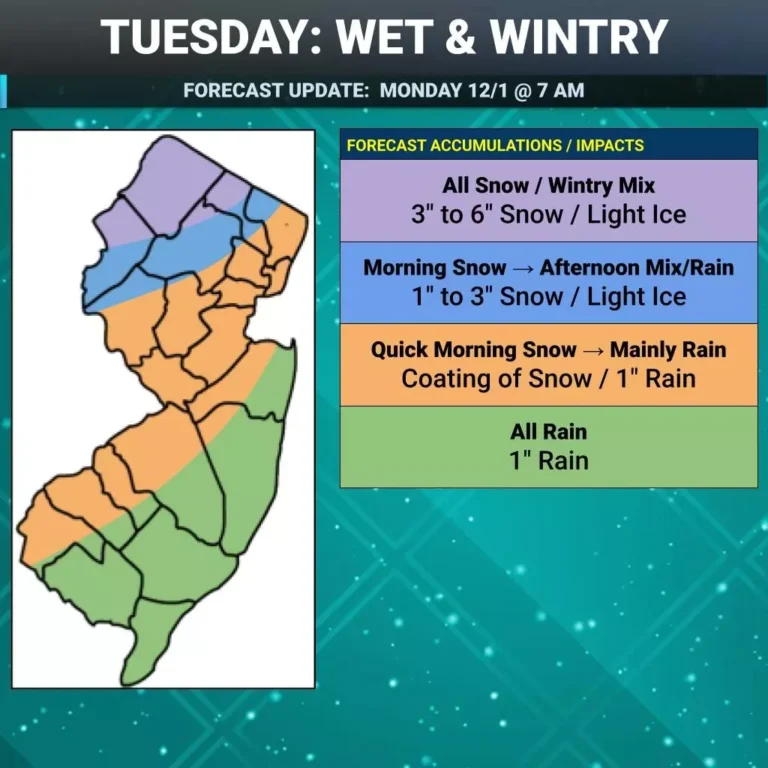 TUESDAY: WET & WINTRY

FORECAST UPDATE: MONDAY 12/1 @ 7 AM

FORECAST ACCUMULATIONS / IMPACTS

All Snow / Wintry Mix
3" to 6" Snow / Light Ice

Morning Snow → Afternoon Mix/Rain
1" to 3" Snow / Light Ice

Quick Morning Snow → Mainly Rain
Coating of Snow / 1" Rain

All Rain
1" Rain